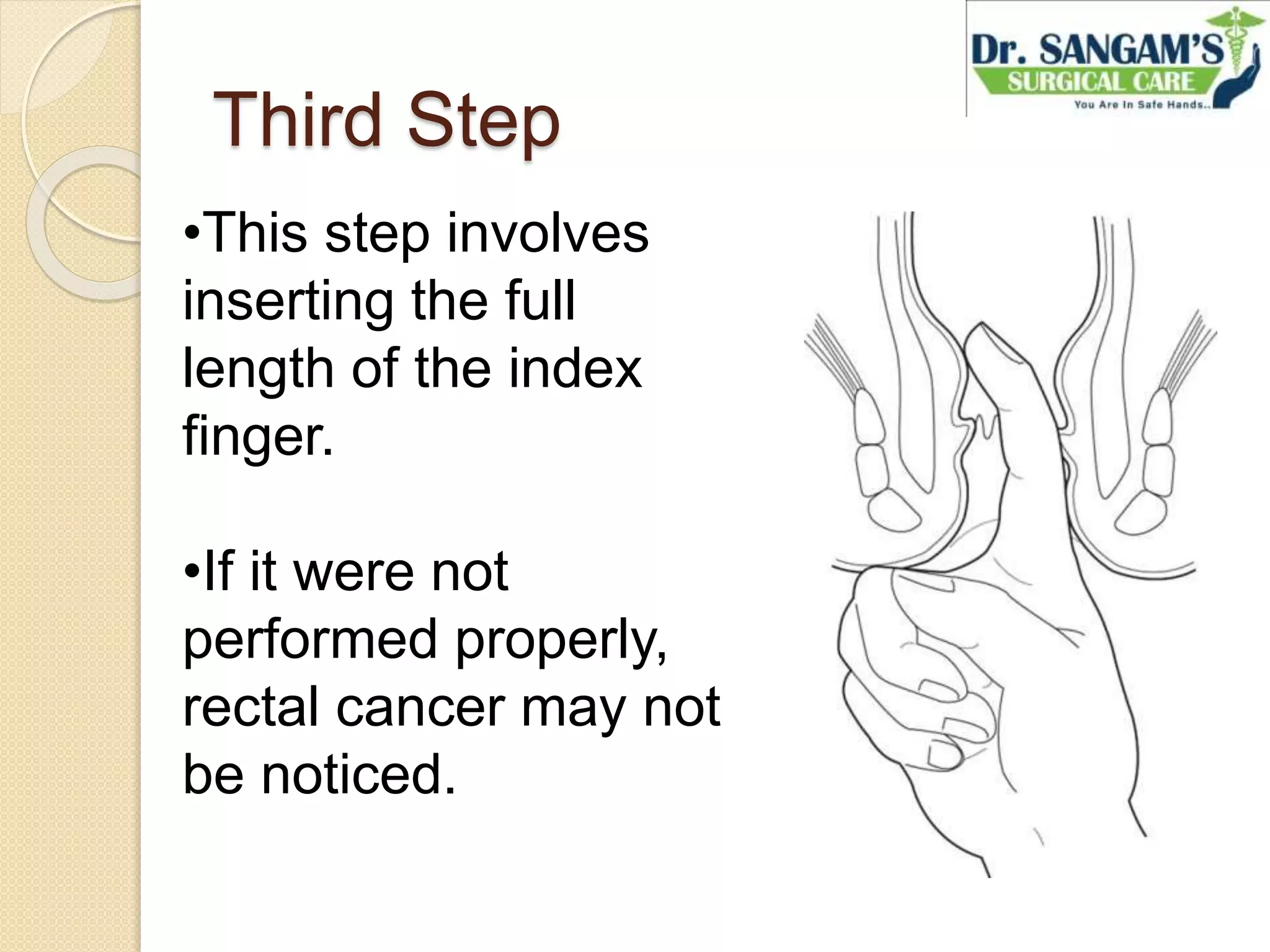 Dr. SANGAM'S
SURGICAL CARE
You Are In Safe Hands..

Third Step

•This step involves inserting the full length of the index finger.

•If it were not performed properly, rectal cancer may not be noticed.